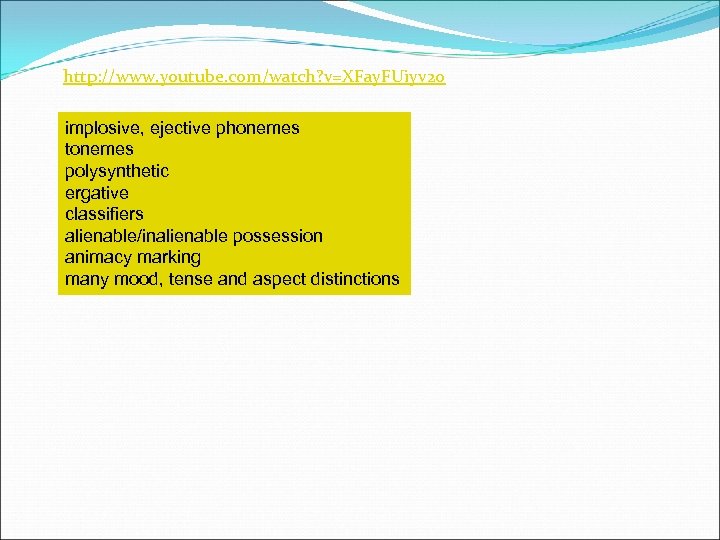 http://www.youtube.com/watch?v=XFayFUiyv2o

implosive, ejective phonemes
tonemes
polysynthetic
ergative
classifiers
alienable/inalienable possession
animacy marking
many mood, tense and aspect distinctions